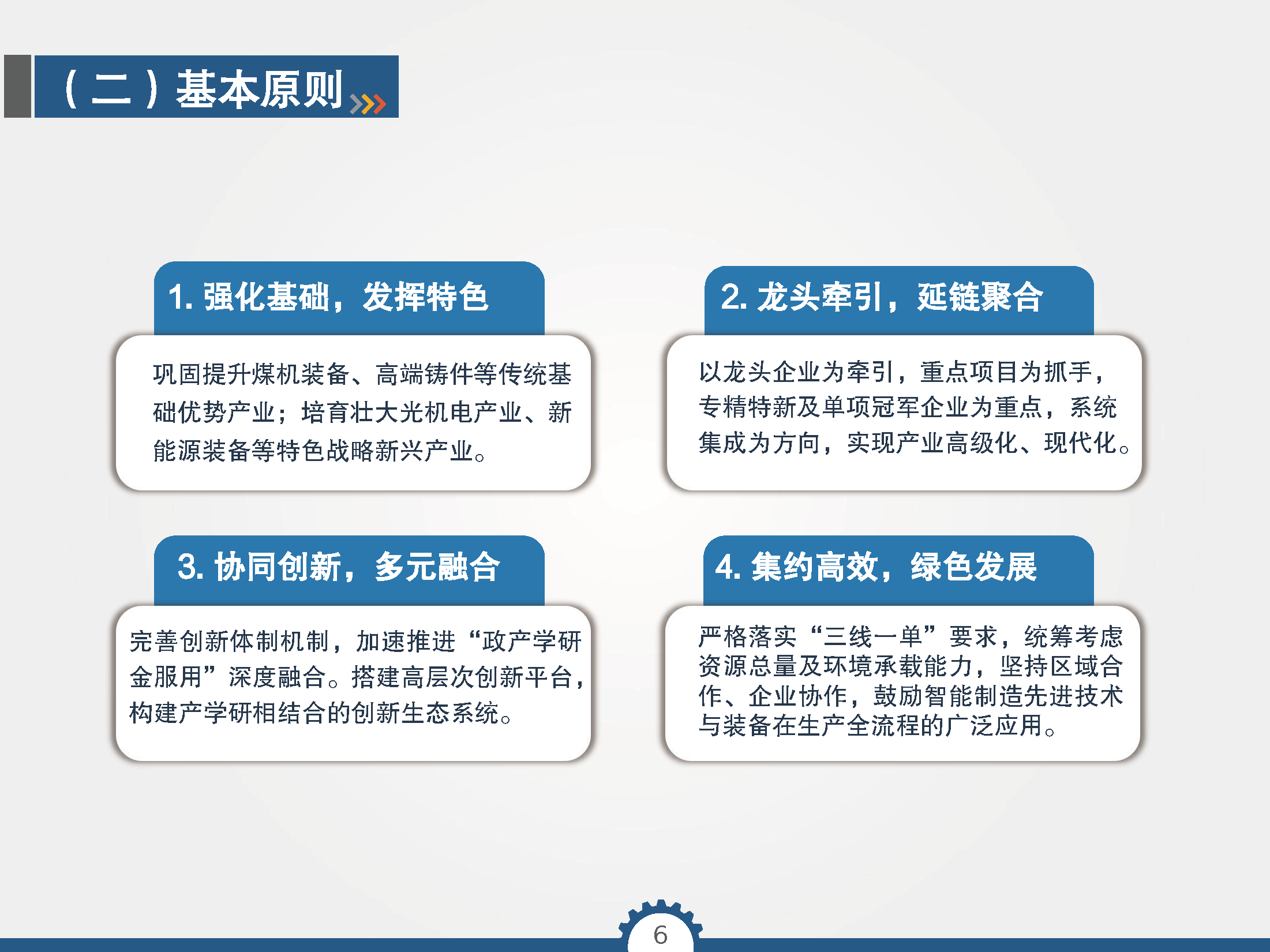 （二）基本原则

1. 强化基础，发挥特色

巩固提升煤机装备、高端铸件等传统基础优势产业；培育壮大光机电产业、新能源装备等特色战略新兴产业。

2. 龙头牵引，延链聚合

以龙头企业为牵引，重点项目为抓手，专精特新及单项冠军企业为重点，系统集成为方向，实现产业高级化、现代化。

3. 协同创新，多元融合

完善创新体制机制，加速推进“政产学研金服用”深度融合。搭建高层次创新平台，构建产学研相结合的创新生态系统。

4. 集约高效，绿色发展

严格落实“三线一单”要求，统筹考虑资源总量及环境承载能力，坚持区域合作、企业协作，鼓励智能制造先进技术与装备在生产全流程的广泛应用。

6